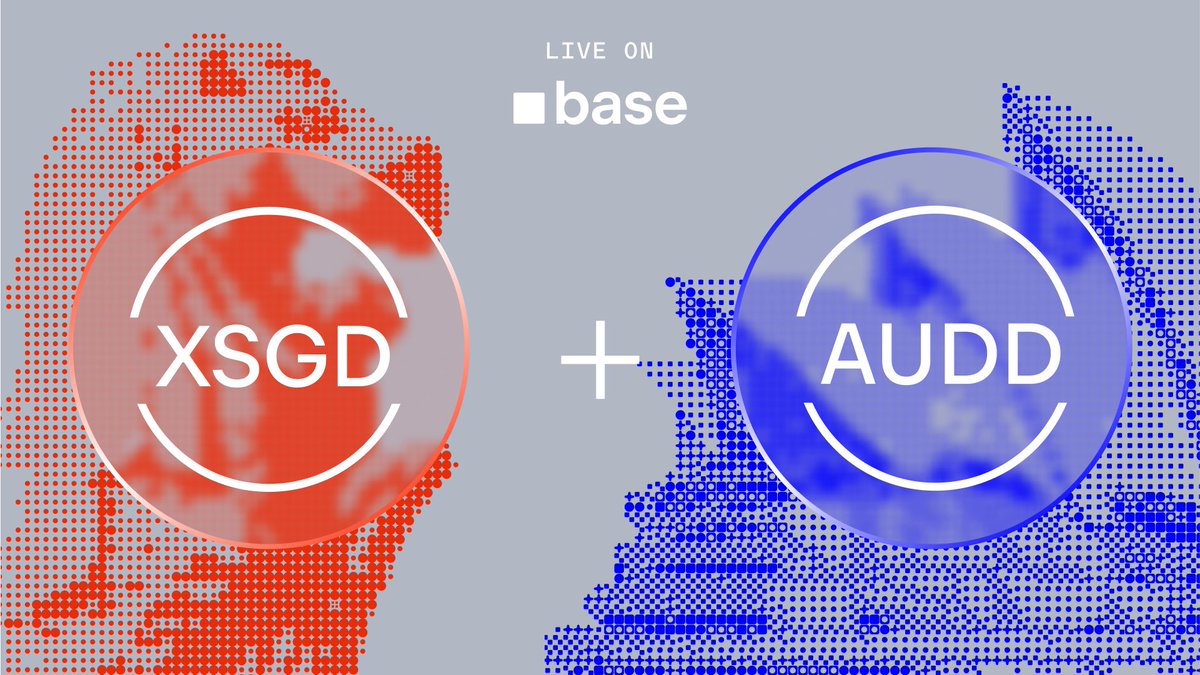 LIVE ON

base

XSGD

+

AUDD